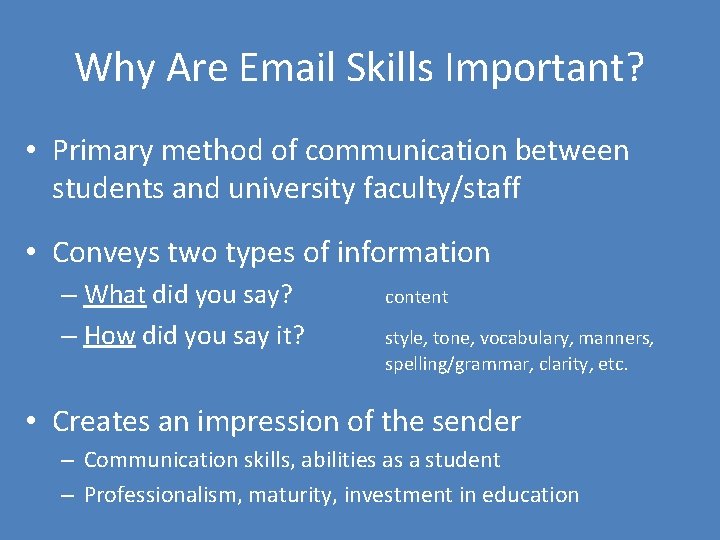 Why Are Email Skills Important?

• Primary method of communication between students and university faculty/staff

• Conveys two types of information
– What did you say? content
– How did you say it? style, tone, vocabulary, manners, spelling/grammar, clarity, etc.

• Creates an impression of the sender
– Communication skills, abilities as a student
– Professionalism, maturity, investment in education